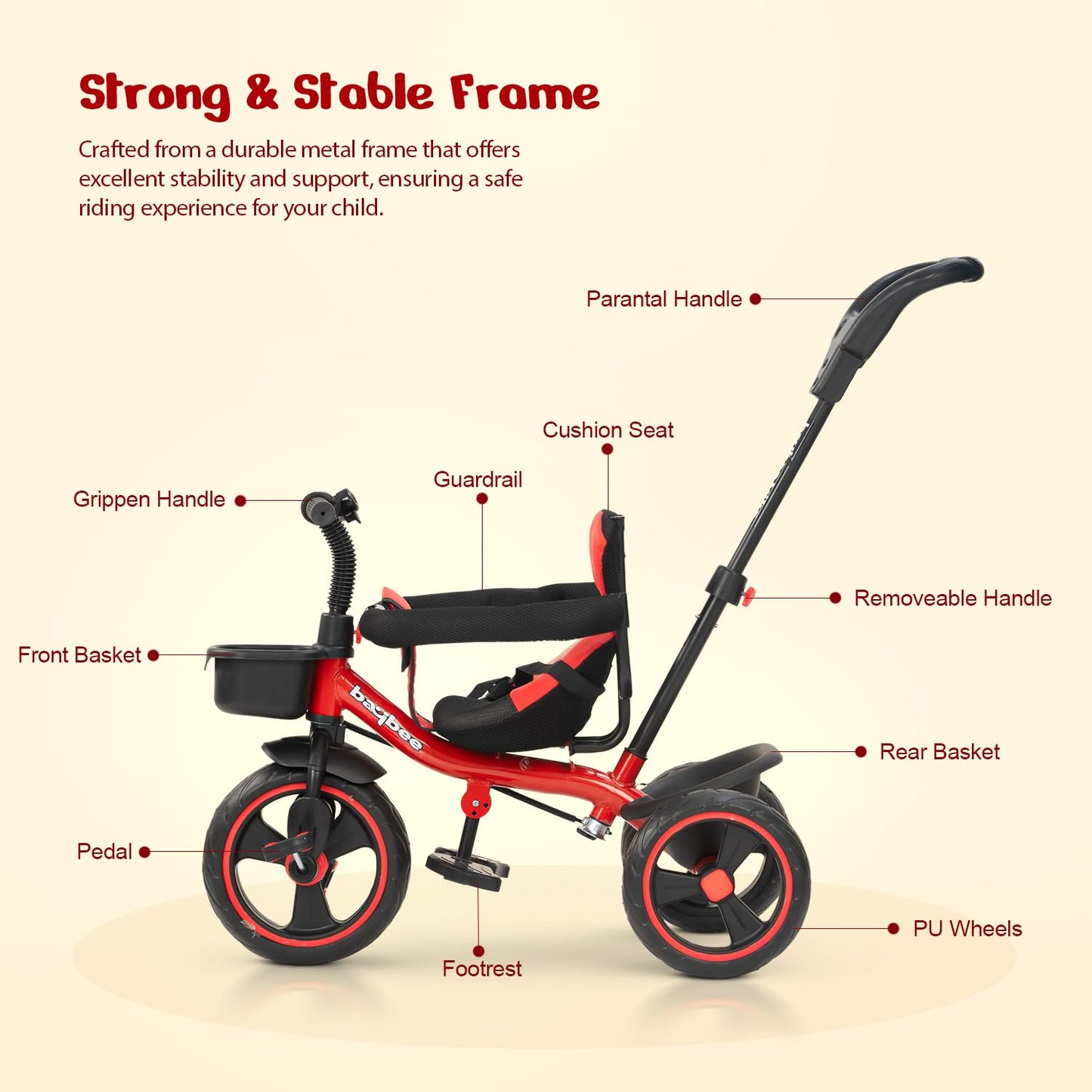 Strong & Stable Frame

Crafted from a durable metal frame that offers excellent stability and support, ensuring a safe riding experience for your child.

Parantal Handle

Cushion Seat

Guardrail

Grippen Handle

Removeable Handle

Front Basket

baybee

Rear Basket

Pedal

PU Wheels

Footrest